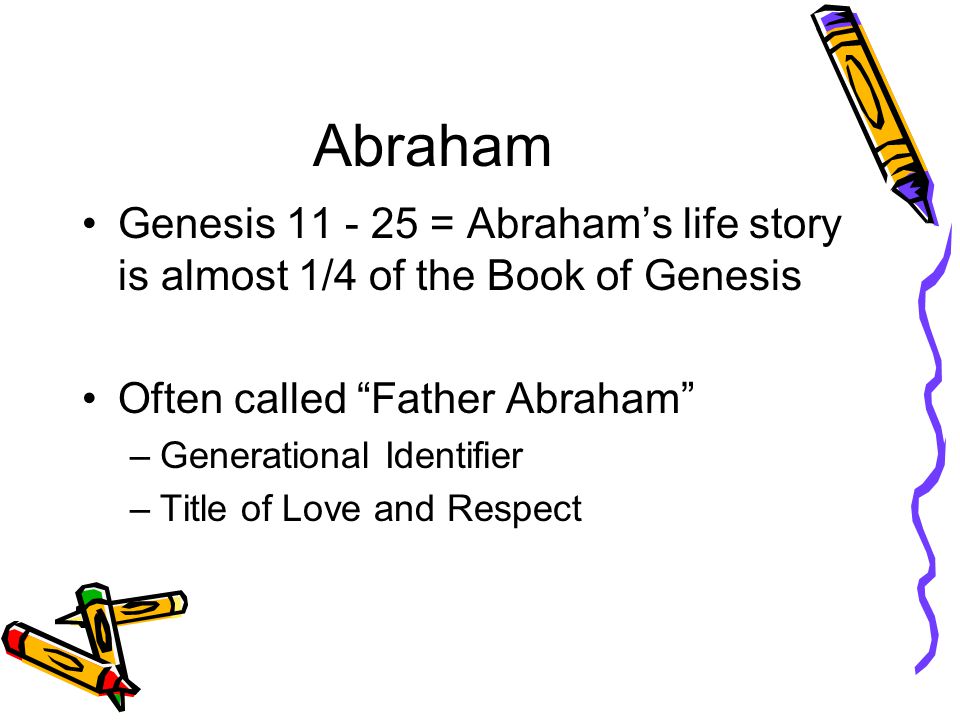 Abraham

• Genesis 11 - 25 = Abraham’s life story is almost 1/4 of the Book of Genesis

• Often called “Father Abraham”
– Generational Identifier
– Title of Love and Respect